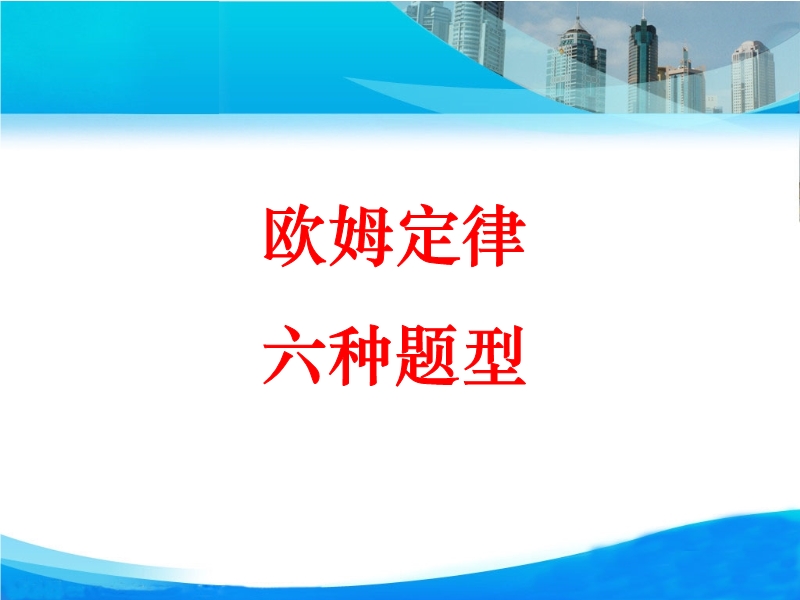 欧姆定律

六种题型